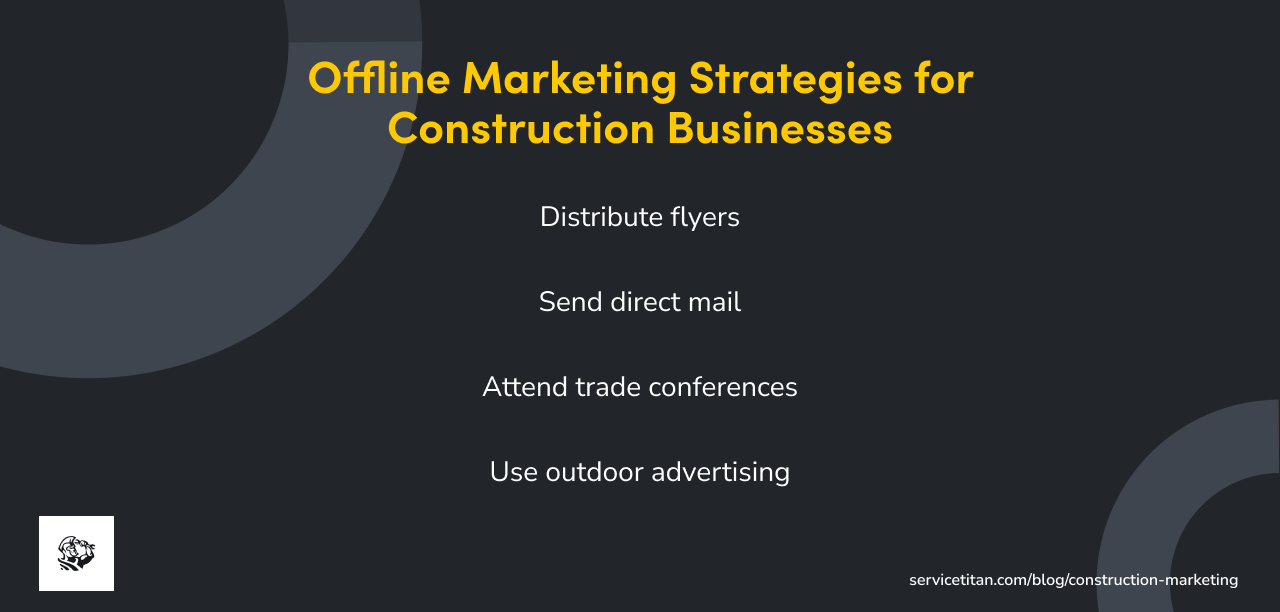 Offline Marketing Strategies for Construction Businesses

Distribute flyers

Send direct mail

Attend trade conferences

Use outdoor advertising

servicetitan.com/blog/construction-marketing